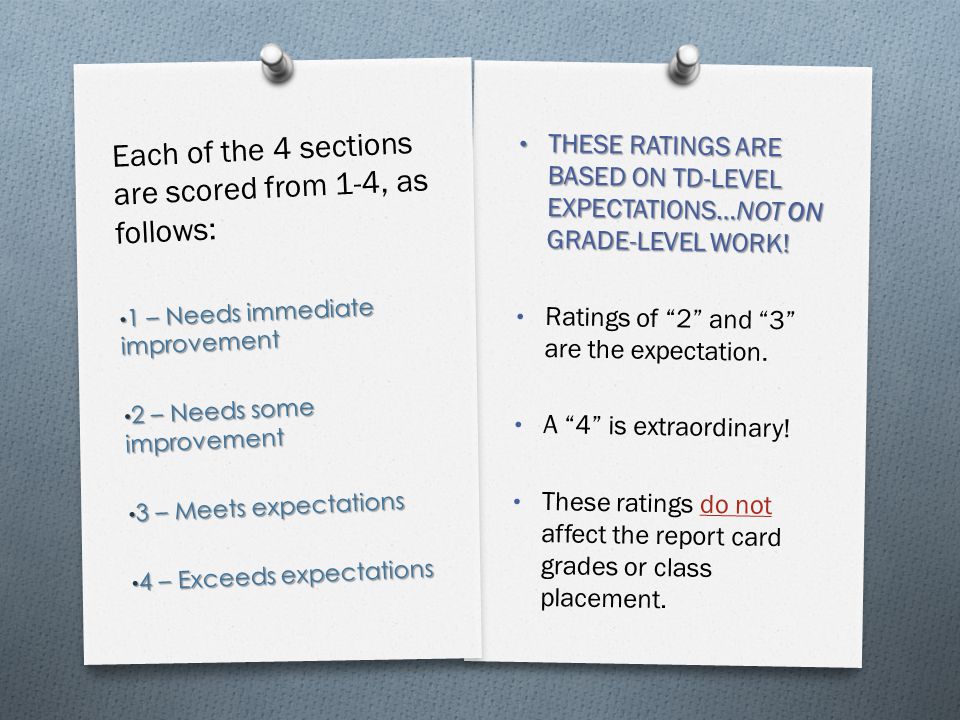 Each of the 4 sections are scored from 1-4, as follows:

•1 – Needs immediate improvement

•2 – Needs some improvement

•3 – Meets expectations

•4 – Exceeds expectations

• THESE RATINGS ARE BASED ON TD-LEVEL EXPECTATIONS…NOT ON GRADE-LEVEL WORK!

• Ratings of “2” and “3” are the expectation.

• A “4” is extraordinary!

• These ratings do not affect the report card grades or class placement.